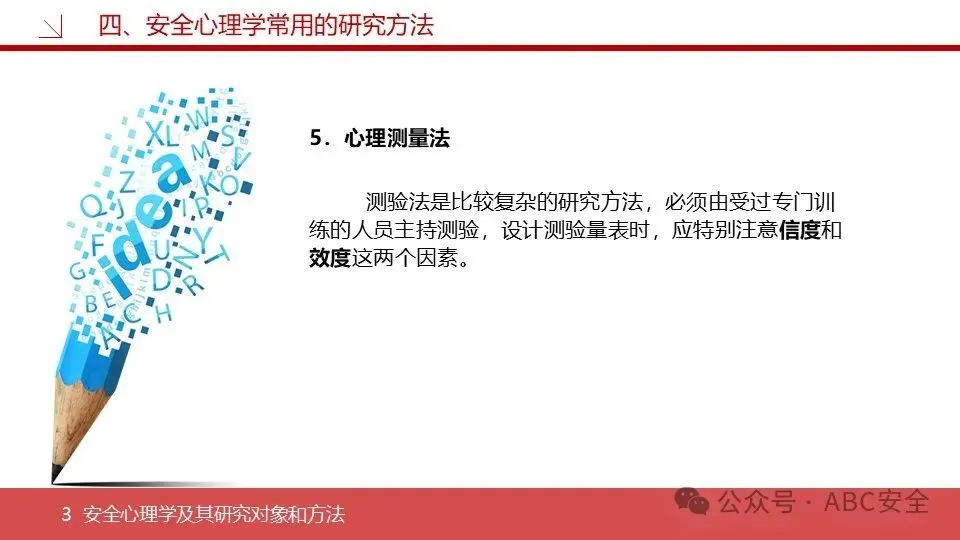 四、安全心理学常用的研究方法

idea

5．心理测量法

测验法是比较复杂的研究方法，必须由受过专门训练的人员主持测验，设计测验量表时，应特别注意信度和效度这两个因素。

3 安全心理学及其研究对象和方法

公众号 · ABC安全